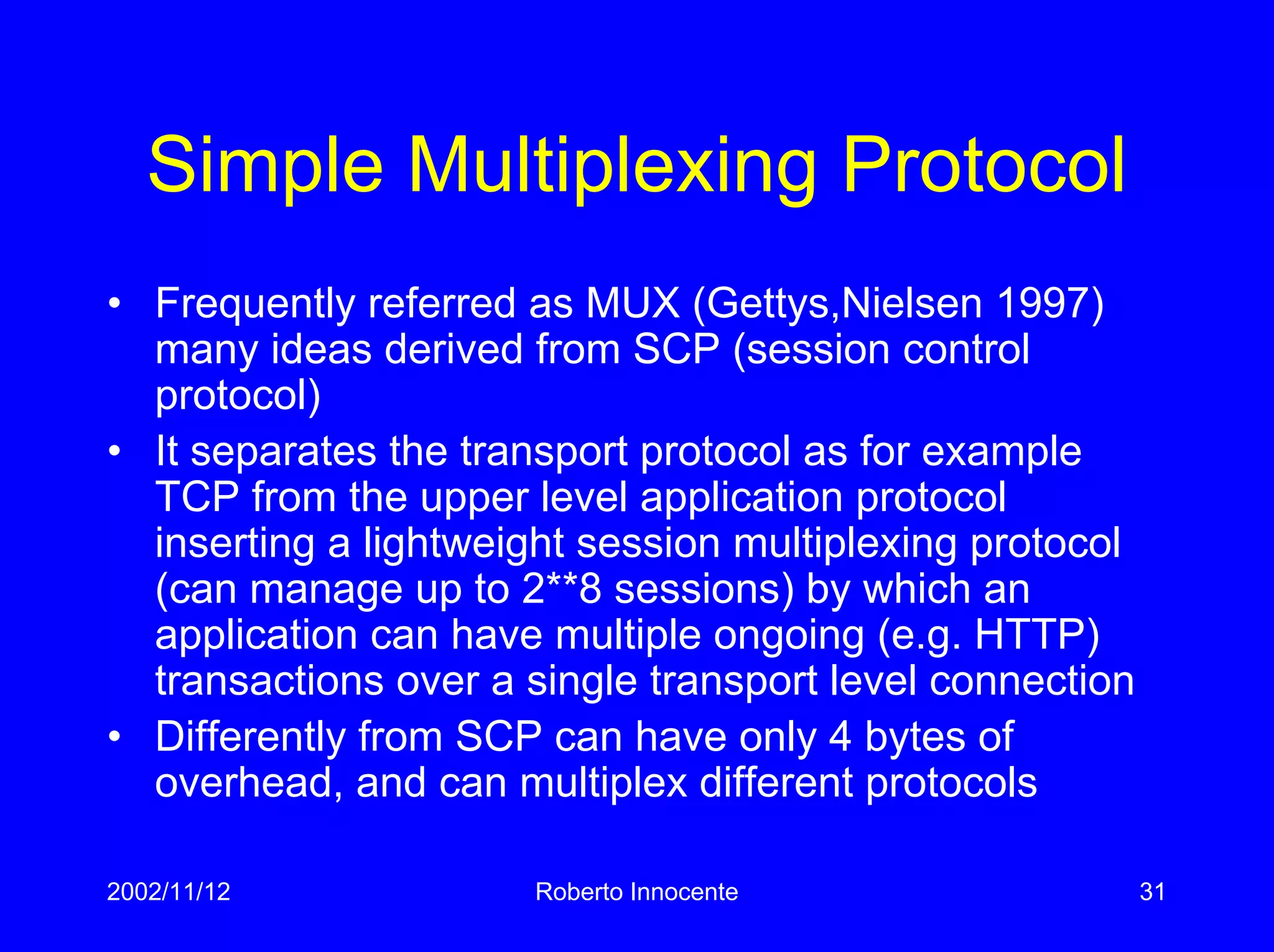 Simple Multiplexing Protocol

• Frequently referred as MUX (Gettys,Nielsen 1997) many ideas derived from SCP (session control protocol)
• It separates the transport protocol as for example TCP from the upper level application protocol inserting a lightweight session multiplexing protocol (can manage up to 2**8 sessions) by which an application can have multiple ongoing (e.g. HTTP) transactions over a single transport level connection
• Differently from SCP can have only 4 bytes of overhead, and can multiplex different protocols

2002/11/12

Roberto Innocente

31